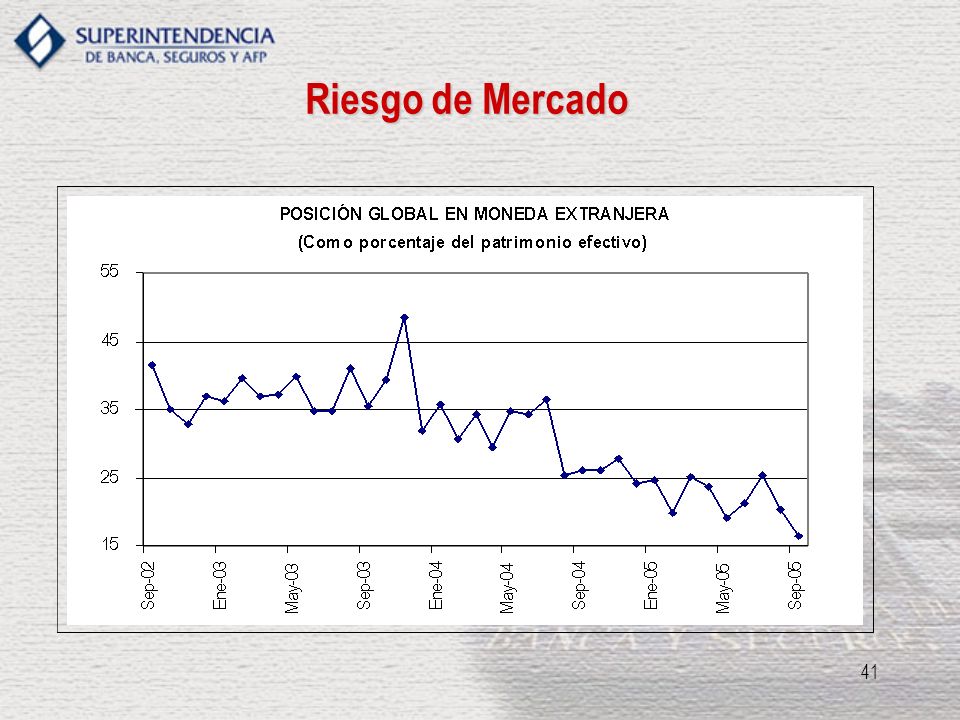 SUPERINTENDENCIA
DE BANCA, SEGUROS Y AFP

Riesgo de Mercado

POSICIÓN GLOBAL EN MONEDA EXTRANJERA
(Como porcentaje del patrimonio efectivo)

55
45
35
25
15

Sep-02
Ene-03
May-03
Sep-03
Ene-04
May-04
Sep-04
Ene-05
May-05
Sep-05

41